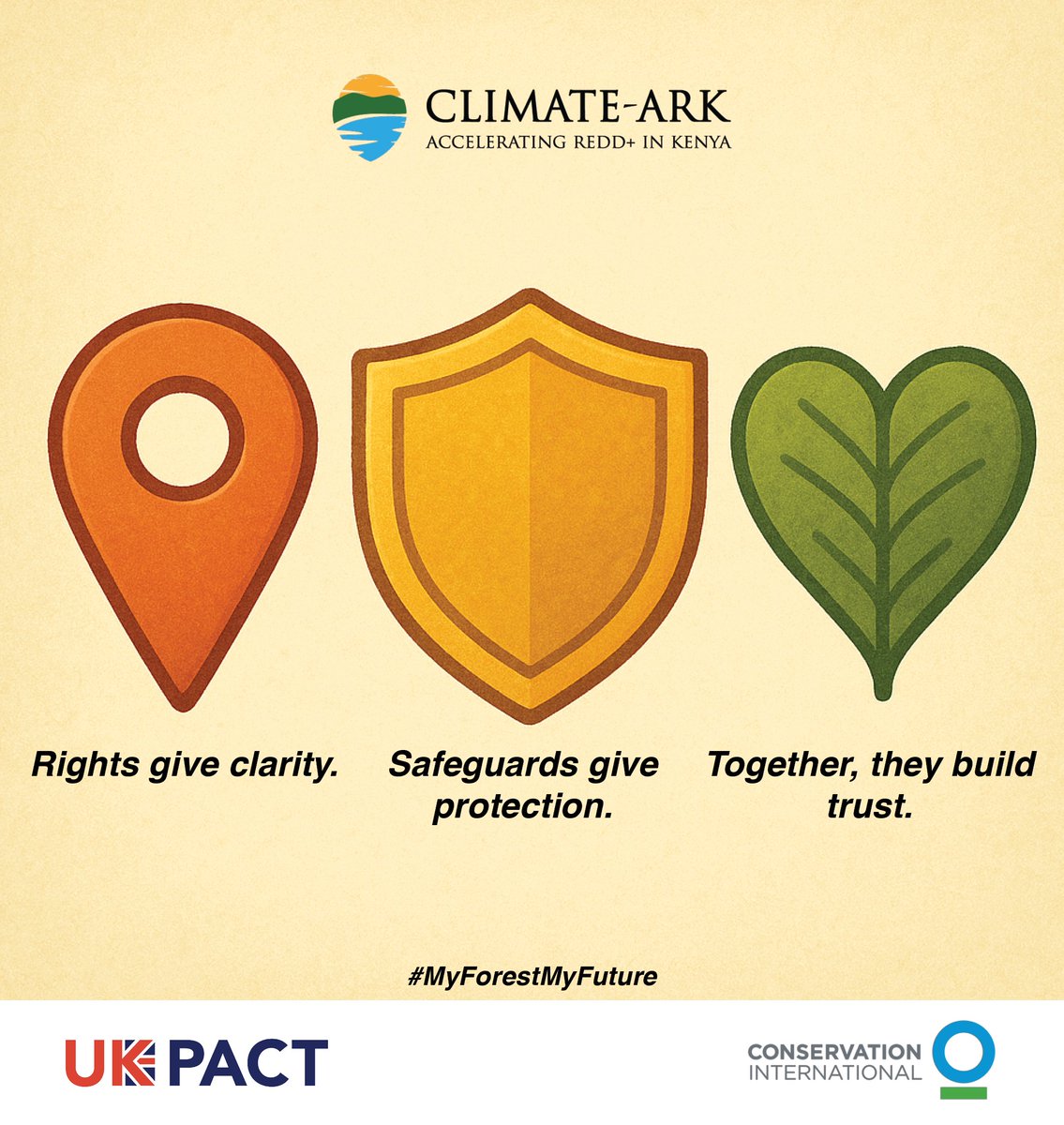 CLIMATE-ARK
ACCELERATING REDD+ IN KENYA

Rights give clarity.

Safeguards give protection.

Together, they build trust.

#MyForestMyFuture

UK PACT

CONSERVATION INTERNATIONAL